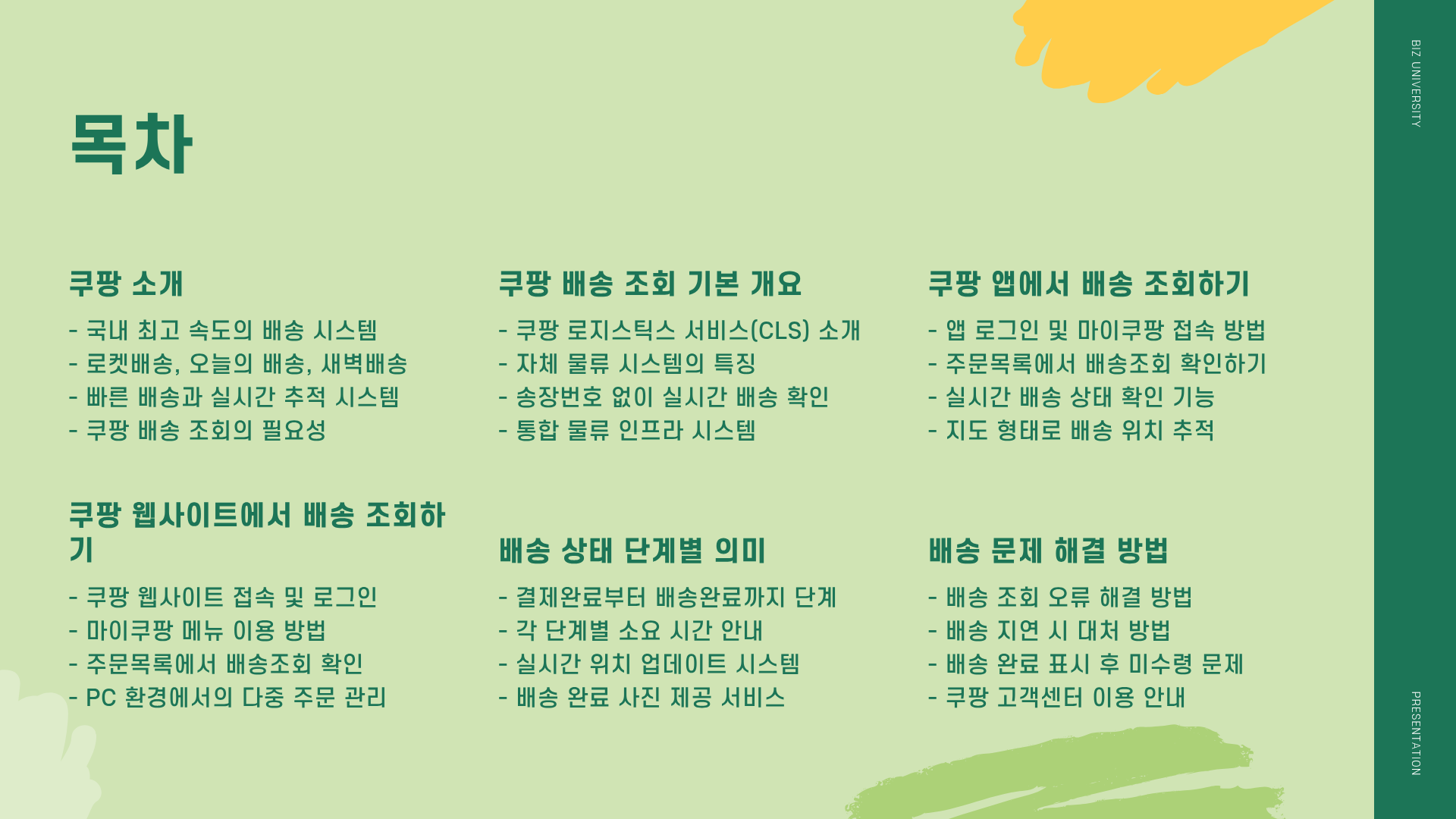 목차

쿠팡 소개

- 국내 최고 속도의 배송 시스템
- 로켓배송, 오늘의 배송, 새벽배송
- 빠른 배송과 실시간 추적 시스템
- 쿠팡 배송 조회의 필요성

쿠팡 배송 조회 기본 개요

- 쿠팡 로지스틱스 서비스(CLS) 소개
- 자체 물류 시스템의 특징
- 송장번호 없이 실시간 배송 확인
- 통합 물류 인프라 시스템

쿠팡 앱에서 배송 조회하기

- 앱 로그인 및 마이쿠팡 접속 방법
- 주문목록에서 배송조회 확인하기
- 실시간 배송 상태 확인 기능
- 지도 형태로 배송 위치 추적

쿠팡 웹사이트에서 배송 조회하기

- 쿠팡 웹사이트 접속 및 로그인
- 마이쿠팡 메뉴 이용 방법
- 주문목록에서 배송조회 확인
- PC 환경에서의 다중 주문 관리

배송 상태 단계별 의미

- 결제완료부터 배송완료까지 단계
- 각 단계별 소요 시간 안내
- 실시간 위치 업데이트 시스템
- 배송 완료 사진 제공 서비스

배송 문제 해결 방법

- 배송 조회 오류 해결 방법
- 배송 지연 시 대처 방법
- 배송 완료 표시 후 미수령 문제
- 쿠팡 고객센터 이용 안내

BIZ UNIVERSITY

PRESENTATION